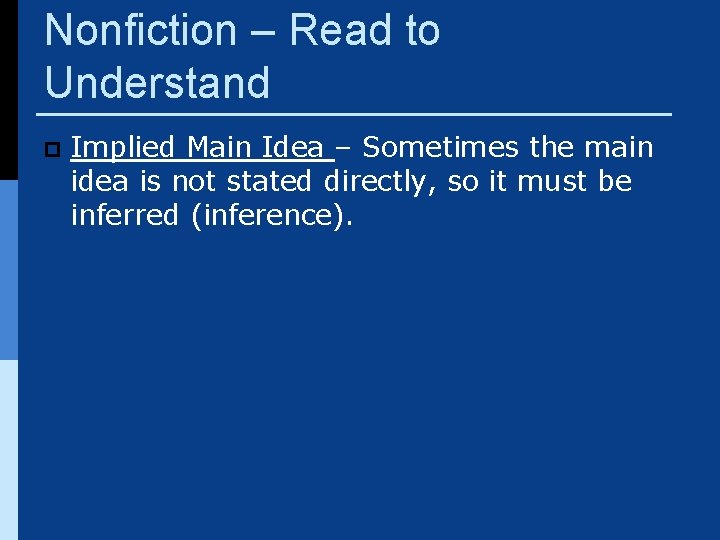 Nonfiction – Read to Understand

Implied Main Idea – Sometimes the main idea is not stated directly, so it must be inferred (inference).